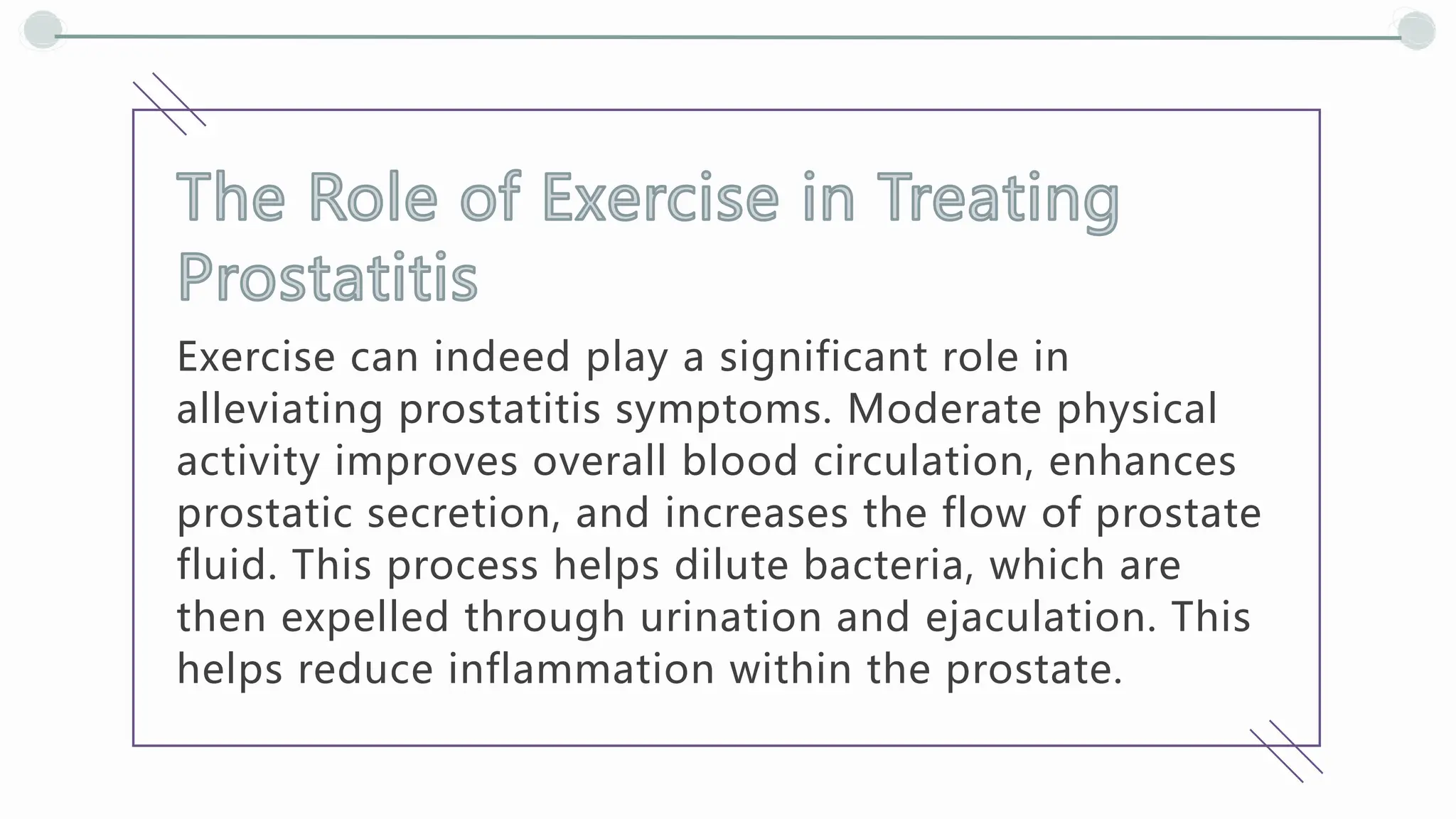 The Role of Exercise in Treating Prostatitis

Exercise can indeed play a significant role in alleviating prostatitis symptoms. Moderate physical activity improves overall blood circulation, enhances prostatic secretion, and increases the flow of prostate fluid. This process helps dilute bacteria, which are then expelled through urination and ejaculation. This helps reduce inflammation within the prostate.